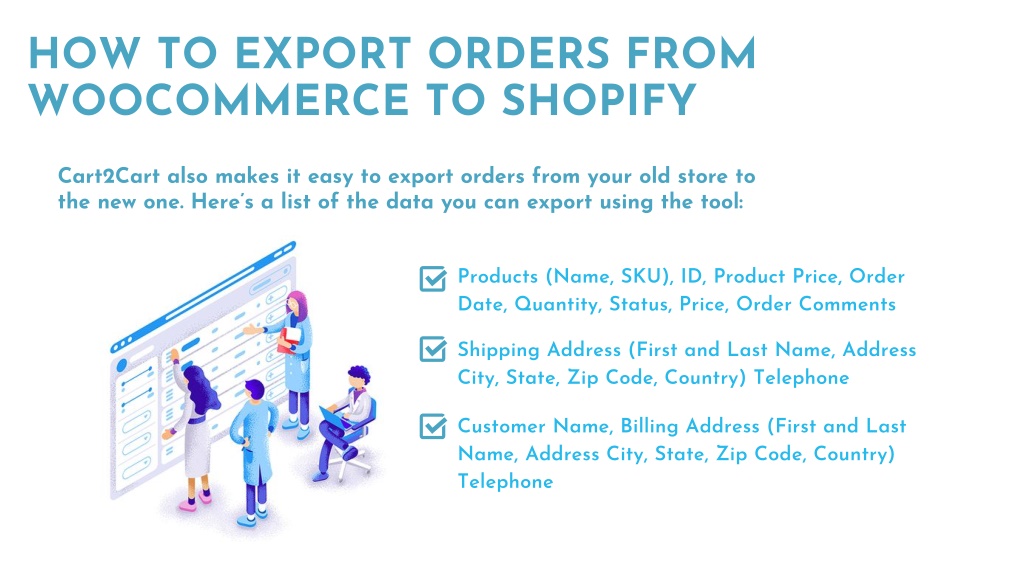 HOW TO EXPORT ORDERS FROM WOOCOMMERCE TO SHOPIFY

Cart2Cart also makes it easy to export orders from your old store to the new one. Here's a list of the data you can export using the tool:

Products (Name, SKU), ID, Product Price, Order Date, Quantity, Status, Price, Order Comments

Shipping Address (First and Last Name, Address City, State, Zip Code, Country) Telephone

Customer Name, Billing Address (First and Last Name, Address City, State, Zip Code, Country) Telephone